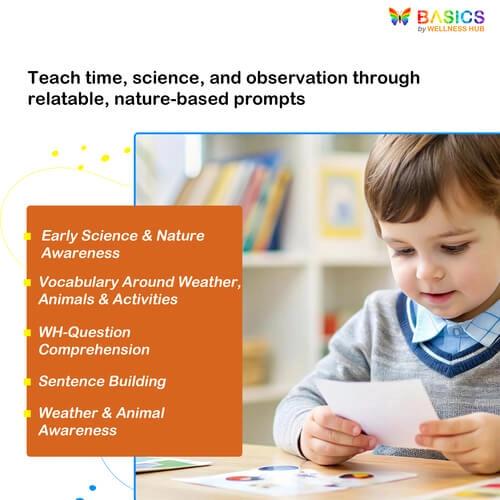 BASICS
by WELLNESS HUB

Teach time, science, and observation through relatable, nature-based prompts

Early Science & Nature Awareness

Vocabulary Around Weather, Animals & Activities

WH-Question Comprehension

Sentence Building

Weather & Animal Awareness